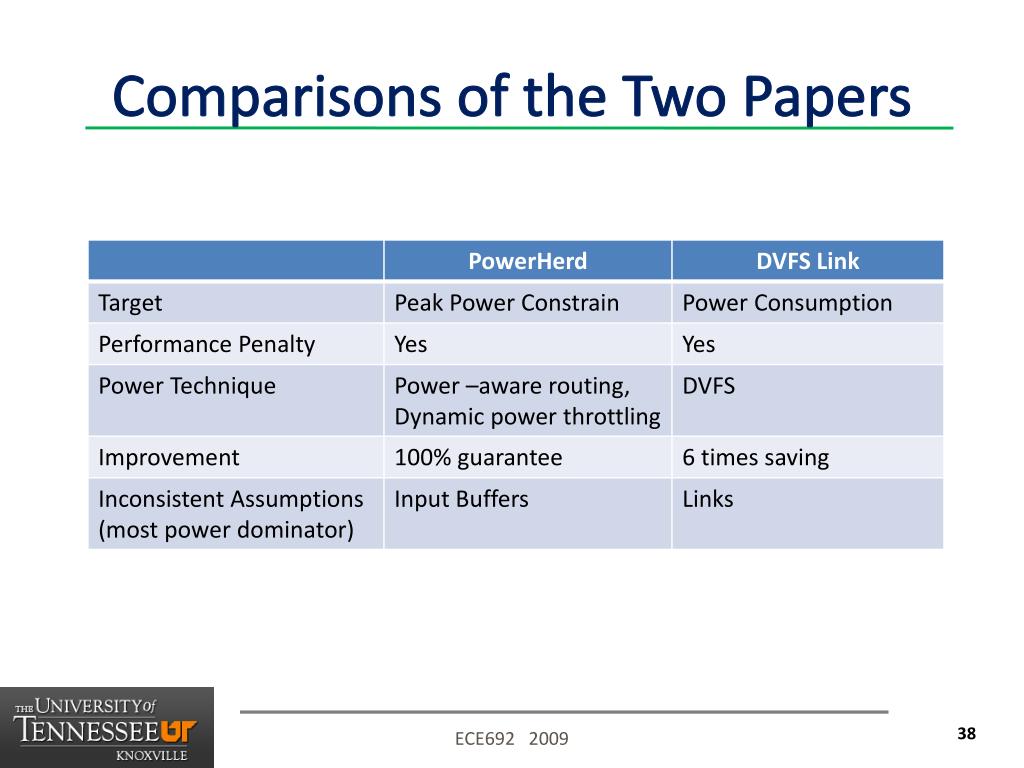 Comparisons of the Two Papers

| | PowerHerd | DVFS Link |
|---|---|---|
| Target | Peak Power Constrain | Power Consumption |
| Performance Penalty | Yes | Yes |
| Power Technique | Power –aware routing, Dynamic power throttling | DVFS |
| Improvement | 100% guarantee | 6 times saving |
| Inconsistent Assumptions (most power dominator) | Input Buffers | Links |

THE UNIVERSITY of TENNESSEE UT KNOXVILLE

ECE692 2009

38